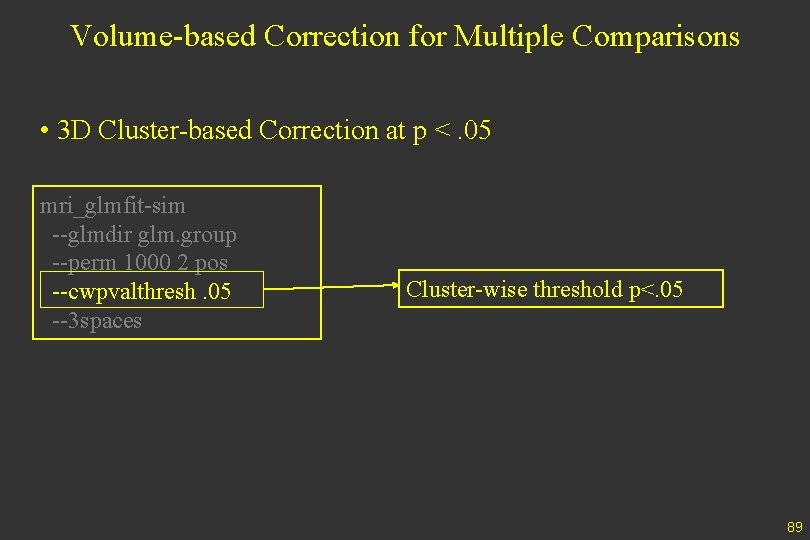 Volume-based Correction for Multiple Comparisons

• 3D Cluster-based Correction at p < .05

mri_glmfit-sim
--glmdir glm.group
--perm 1000 2 pos
--cwpvalthresh .05
--3spaces

Cluster-wise threshold p<.05

89